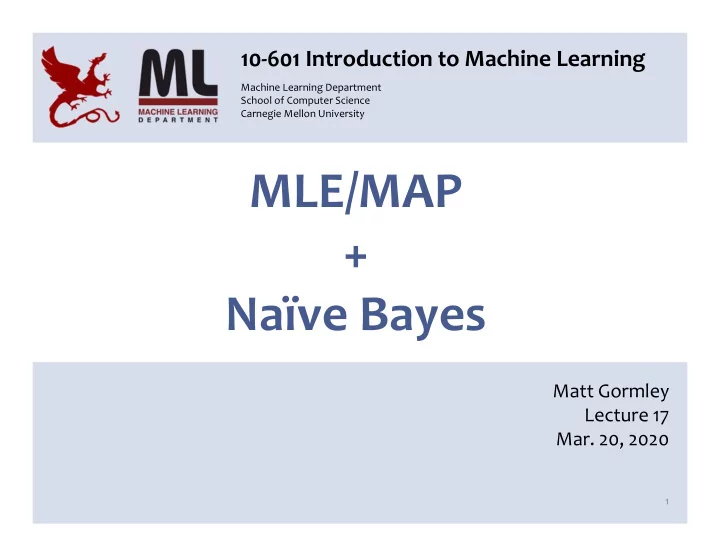 ML
MACHINE LEARNING
DEPARTMENT

10-601 Introduction to Machine Learning

Machine Learning Department
School of Computer Science
Carnegie Mellon University

MLE/MAP
+
Naïve Bayes

Matt Gormley
Lecture 17
Mar. 20, 2020

1